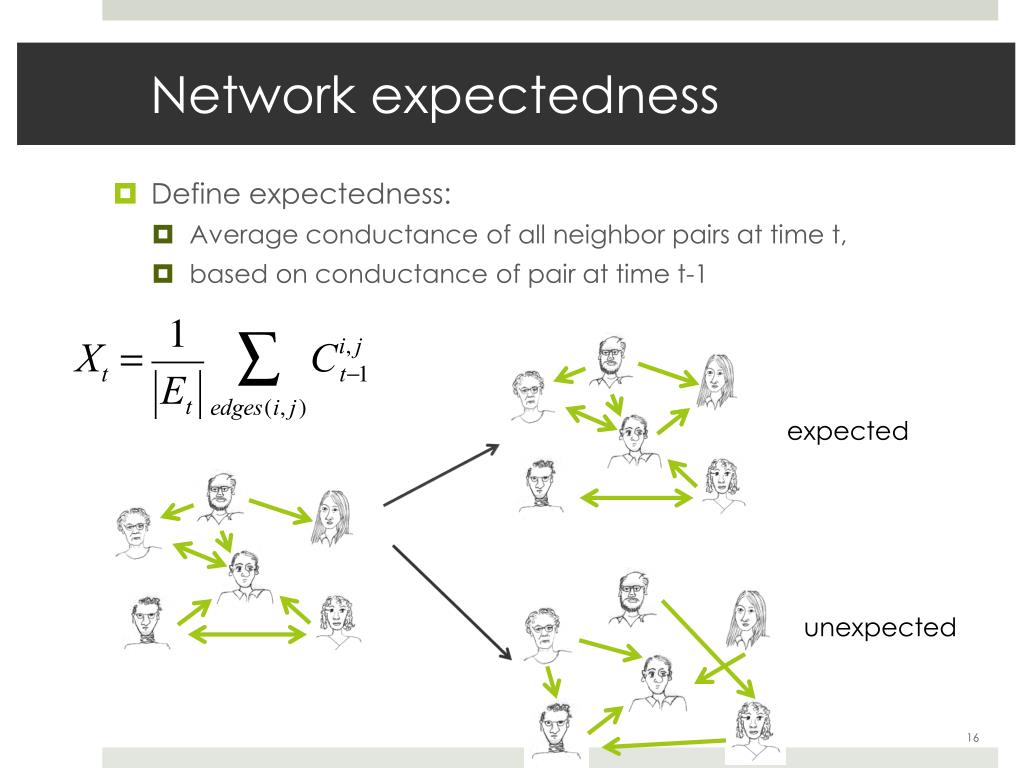 Network expectedness

Define expectedness:

Average conductance of all neighbor pairs at time t,

based on conductance of pair at time t-1

$X_t = \frac{1}{|E_t|} \sum_{edges(i,j)} C_{t-1}^{i,j}$

expected

unexpected

16